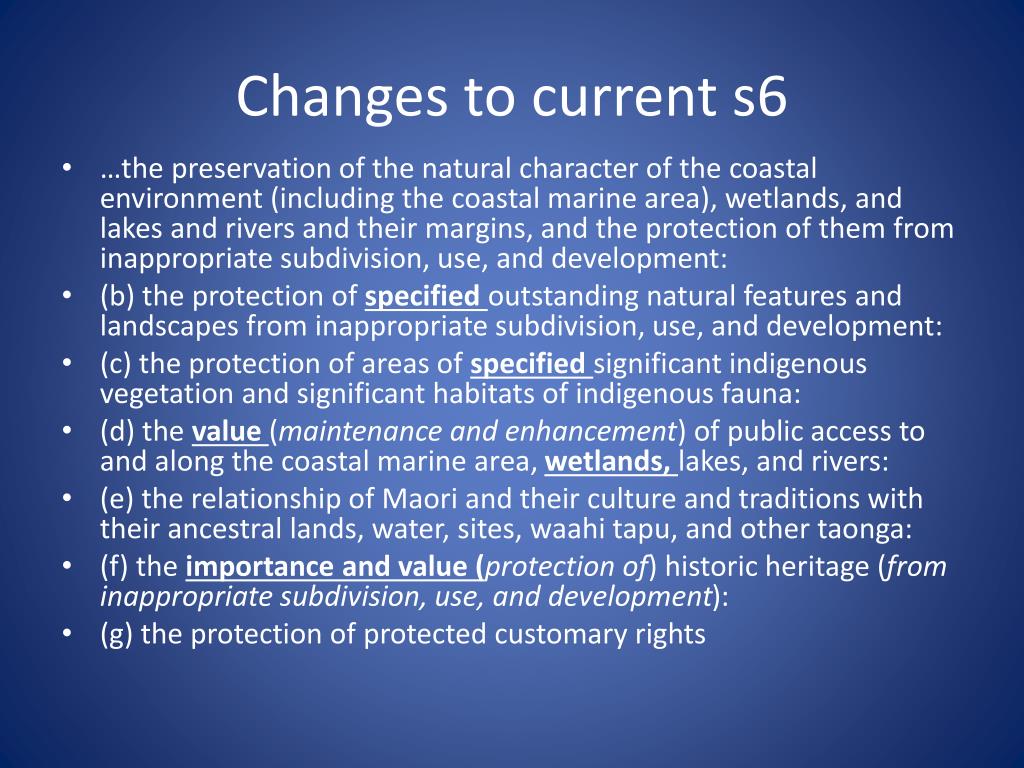 Changes to current s6

• …the preservation of the natural character of the coastal environment (including the coastal marine area), wetlands, and lakes and rivers and their margins, and the protection of them from inappropriate subdivision, use, and development:
• (b) the protection of specified outstanding natural features and landscapes from inappropriate subdivision, use, and development:
• (c) the protection of areas of specified significant indigenous vegetation and significant habitats of indigenous fauna:
• (d) the value (maintenance and enhancement) of public access to and along the coastal marine area, wetlands, lakes, and rivers:
• (e) the relationship of Maori and their culture and traditions with their ancestral lands, water, sites, waahi tapu, and other taonga:
• (f) the importance and value (protection of) historic heritage (from inappropriate subdivision, use, and development):
• (g) the protection of protected customary rights